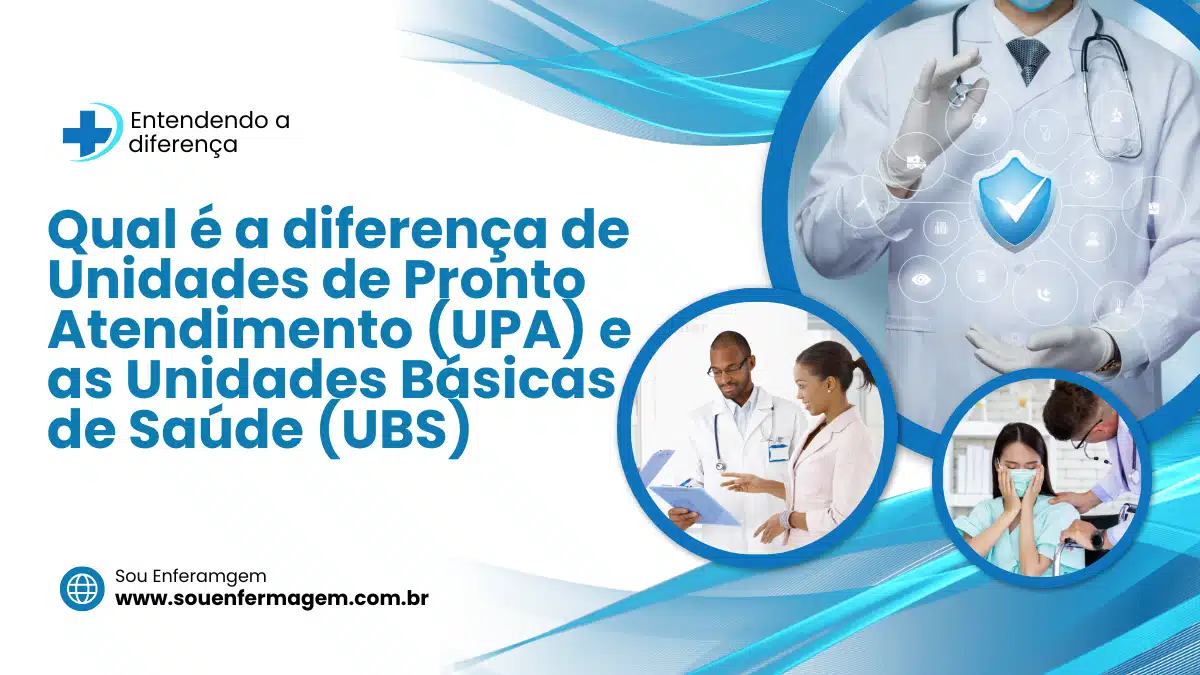 Entendendo a diferença

Qual é a diferença de Unidades de Pronto Atendimento (UPA) e as Unidades Básicas de Saúde (UBS)

Sou Enferamgem
www.souenfermagem.com.br